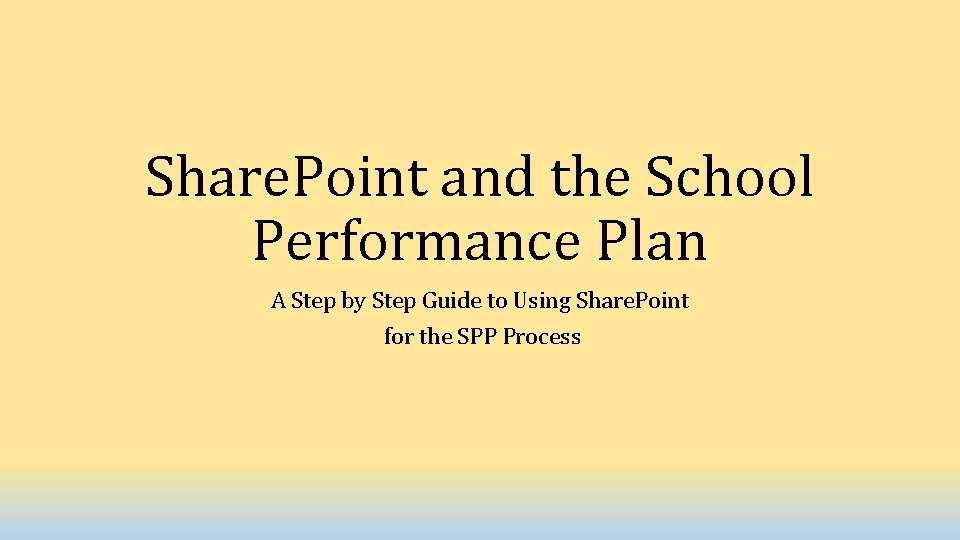 SharePoint and the School Performance Plan

A Step by Step Guide to Using SharePoint for the SPP Process